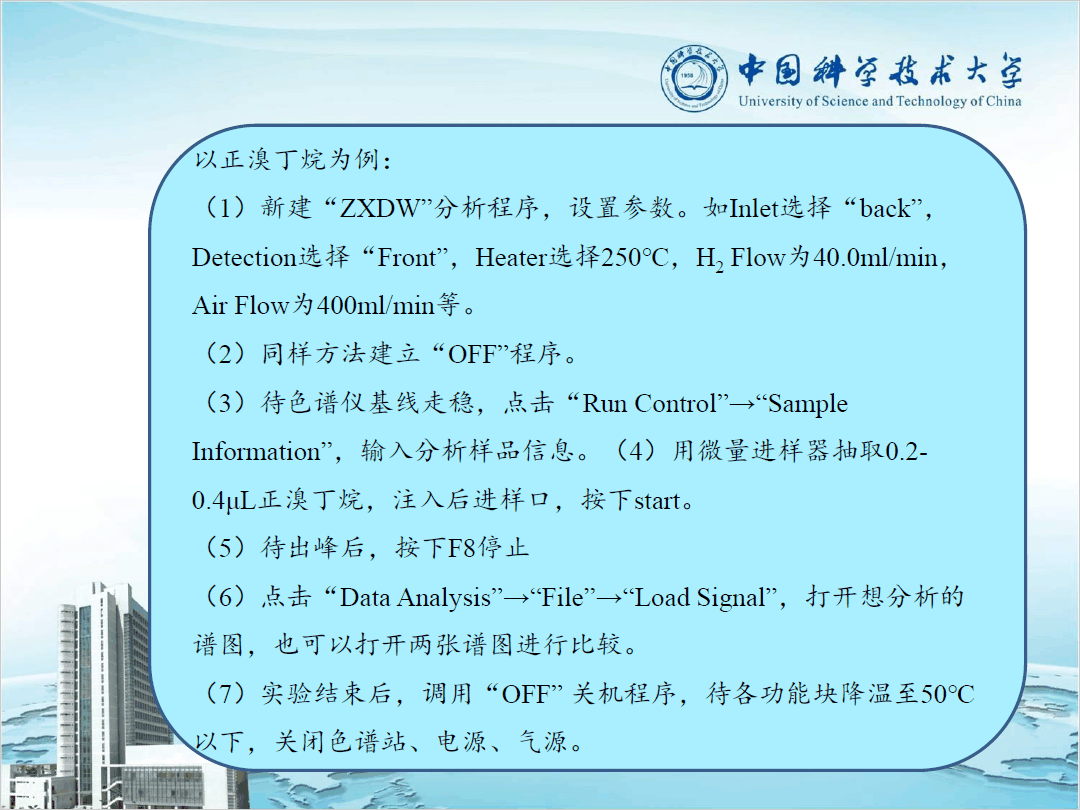 中国科学技术大学
University of Science and Technology of China

以正溴丁烷为例：

（1）新建“ZXDW”分析程序，设置参数。如Inlet选择“back”，Detection选择“Front”，Heater选择250°C，$H_2$ Flow为40.0ml/min，Air Flow为400ml/min等。

（2）同样方法建立“OFF”程序。

（3）待色谱仪基线走稳，点击“Run Control”→“Sample Information”，输入分析样品信息。（4）用微量进样器抽取0.2-0.4μL正溴丁烷，注入后进样口，按下start。

（5）待出峰后，按下F8停止

（6）点击“Data Analysis”→“File”→“Load Signal”，打开想分析的谱图，也可以打开两张谱图进行比较。

（7）实验结束后，调用“OFF” 关机程序，待各功能块降温至50°C以下，关闭色谱站、电源、气源。